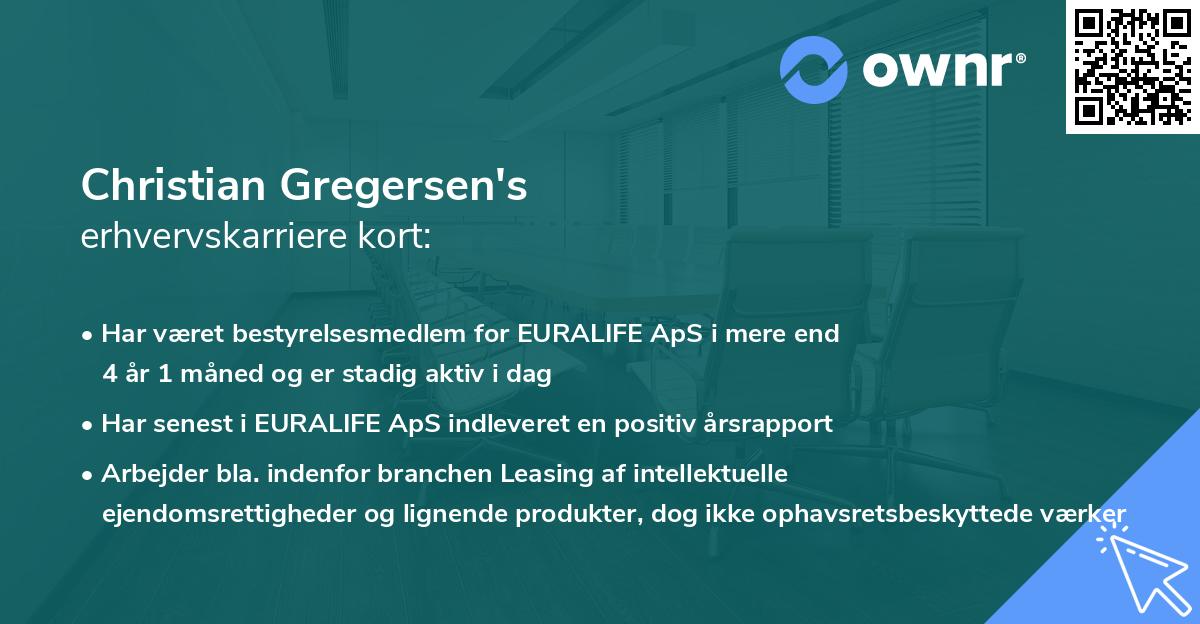 ownr®

Christian Gregersen's
erhvervskarriere kort:

• Har været bestyrelsesmedlem for EURALIFE ApS i mere end 4 år 1 måned og er stadig aktiv i dag

• Har senest i EURALIFE ApS indleveret en positiv årsrapport

• Arbejder bla. indenfor branchen Leasing af intellektuelle ejendomsrettigheder og lignende produkter, dog ikke ophavsretsbeskyttede værker